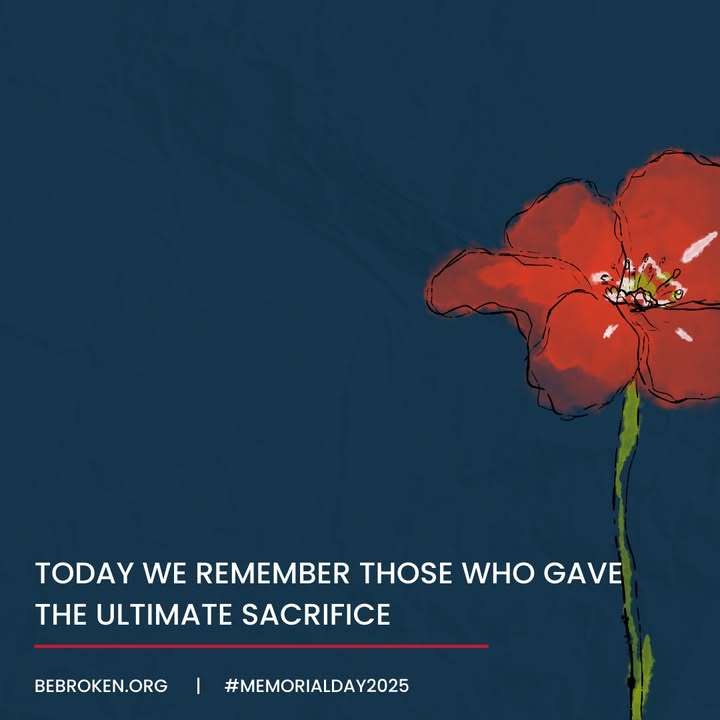 TODAY WE REMEMBER THOSE WHO GAVE THE ULTIMATE SACRIFICE

BEBROKEN.ORG | #MEMORIALDAY2025